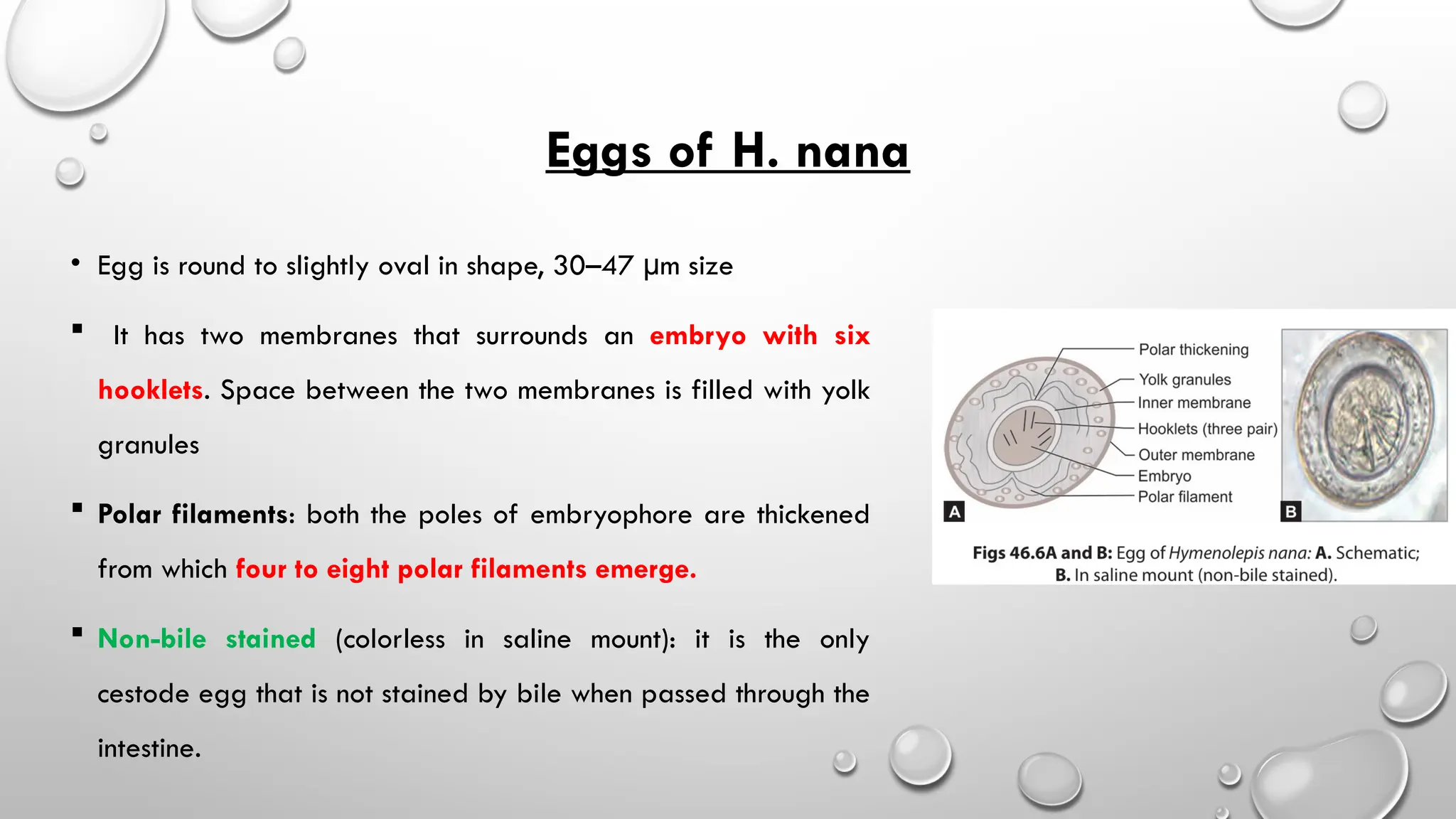 Eggs of H. nana

• Egg is round to slightly oval in shape, 30–47 μm size

▪ It has two membranes that surrounds an embryo with six hooklets. Space between the two membranes is filled with yolk granules

▪ Polar filaments: both the poles of embryophore are thickened from which four to eight polar filaments emerge.

▪ Non-bile stained (colorless in saline mount): it is the only cestode egg that is not stained by bile when passed through the intestine.

Polar thickening
Yolk granules
Inner membrane
Hooklets (three pair)
Outer membrane
Embryo
Polar filament
A
B

Figs 46.6A and B: Egg of Hymenolepis nana: A. Schematic; B. In saline mount (non-bile stained).